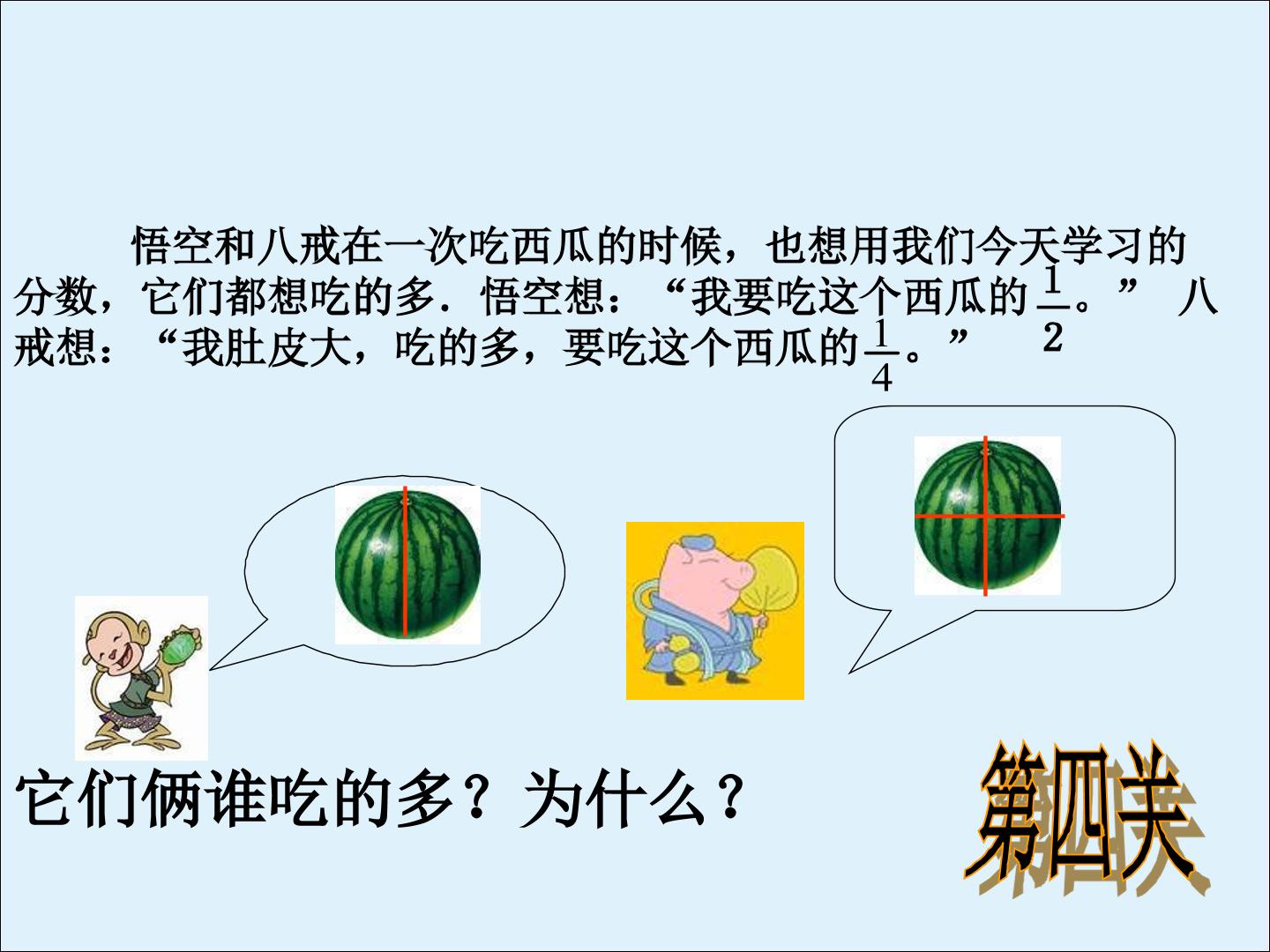 悟空和八戒在一次吃西瓜的时候，也想用我们今天学习的分数，它们都想吃的多．悟空想：“我要吃这个西瓜的$\frac{1}{2}$。”八戒想：“我肚皮大，吃的多，要吃这个西瓜的$\frac{1}{4}$。”

它们俩谁吃的多？为什么？

第四关